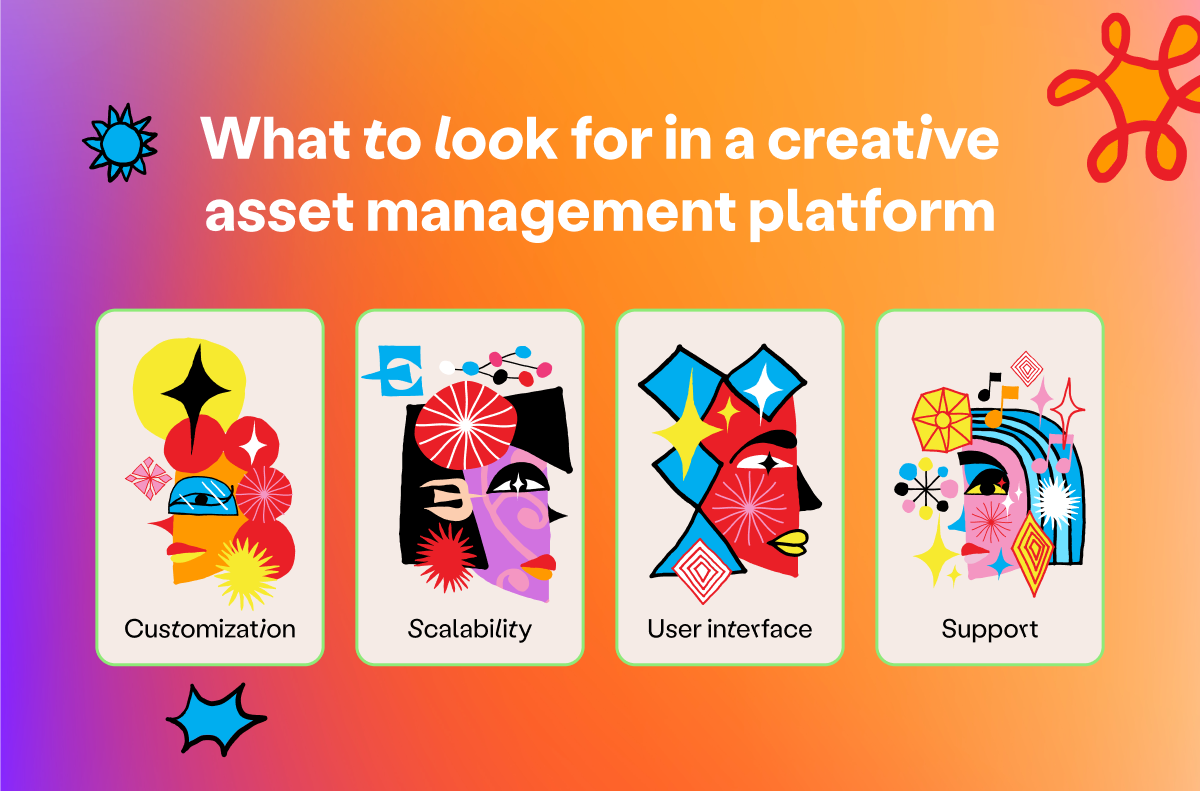 What to look for in a creative asset management platform

Customization

Scalability

User interface

Support